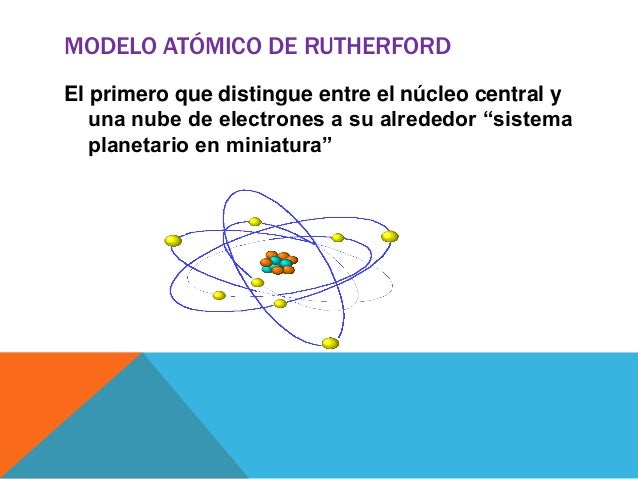 MODELO ATÓMICO DE RUTHERFORD

El primero que distingue entre el núcleo central y una nube de electrones a su alrededor “sistema planetario en miniatura”